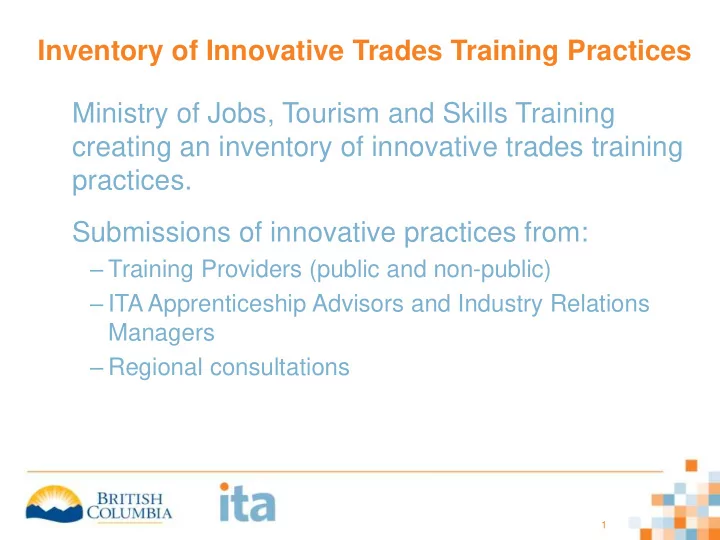 Inventory of Innovative Trades Training Practices

Ministry of Jobs, Tourism and Skills Training creating an inventory of innovative trades training practices.

Submissions of innovative practices from:

– Training Providers (public and non-public)

– ITA Apprenticeship Advisors and Industry Relations Managers

– Regional consultations

BRITISH COLUMBIA

ita

1